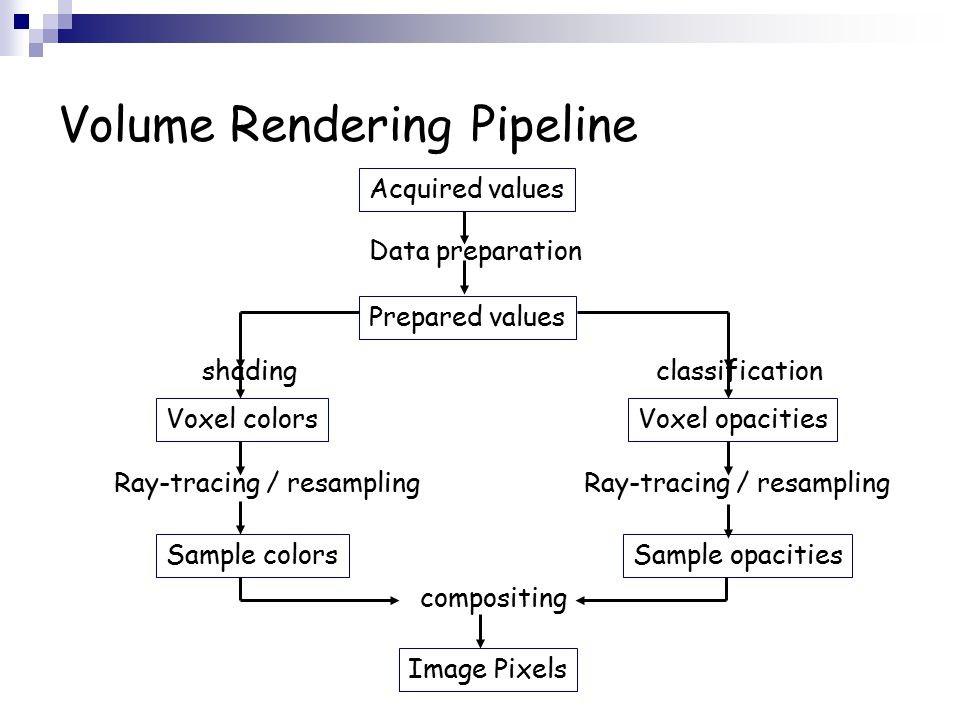 Volume Rendering Pipeline

Acquired values

Data preparation

Prepared values

shading

classification

Voxel colors

Voxel opacities

Ray-tracing / resampling

Ray-tracing / resampling

Sample colors

Sample opacities

compositing

Image Pixels